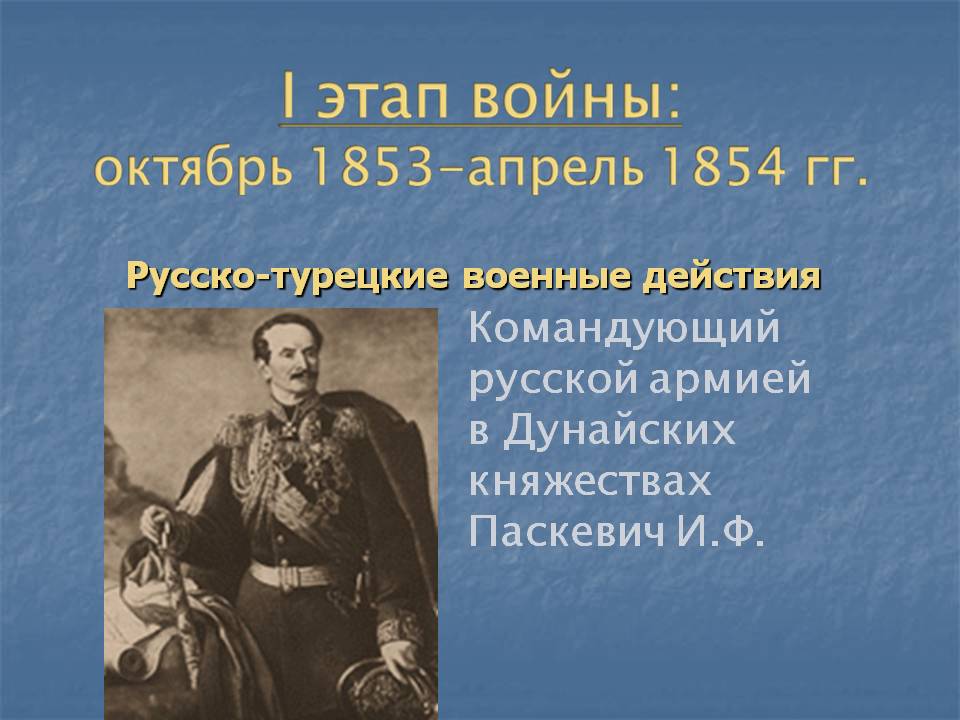 I этап войны:
октябрь 1853–апрель 1854 гг.

Русско-турецкие военные действия

Командующий русской армией в Дунайских княжествах Паскевич И.Ф.